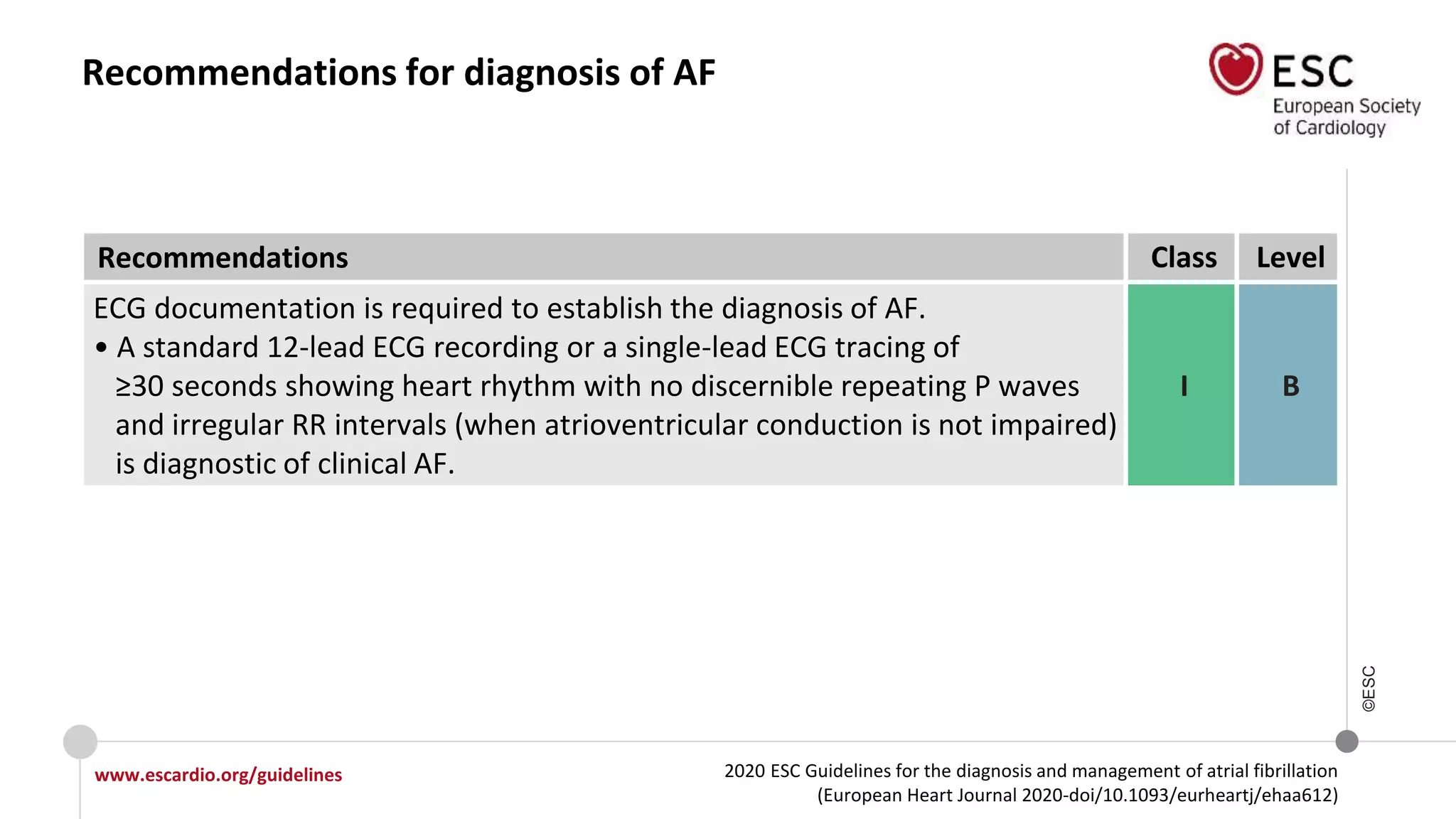 Recommendations for diagnosis of AF

ESC
European Society of Cardiology

| Recommendations | Class | Level |
|---|---|---|
| ECG documentation is required to establish the diagnosis of AF. • A standard 12-lead ECG recording or a single-lead ECG tracing of ≥30 seconds showing heart rhythm with no discernible repeating P waves and irregular RR intervals (when atrioventricular conduction is not impaired) is diagnostic of clinical AF. | I | B |

©ESC

www.escardio.org/guidelines

2020 ESC Guidelines for the diagnosis and management of atrial fibrillation (European Heart Journal 2020-doi/10.1093/eurheartj/ehaa612)